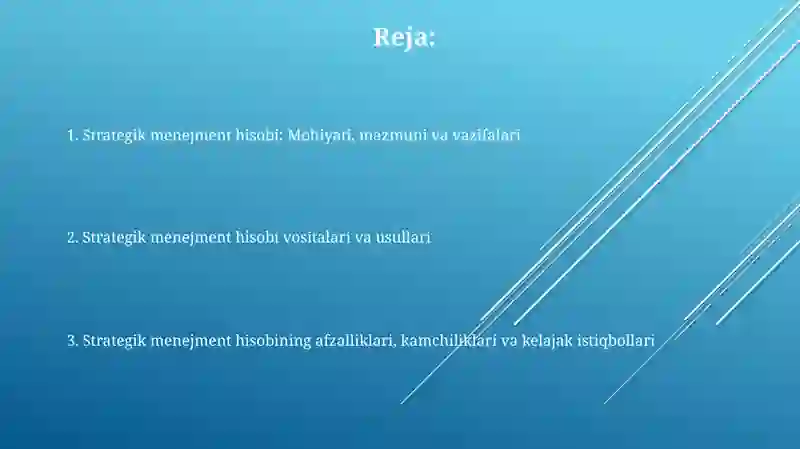 Reja:

1. Strategik menejment hisobi: Mohiyati, mazmuni va vazifalari

2. Strategik menejment hisobi vositalari va usullari

3. Strategik menejment hisobining afzalliklari, kamchiliklari va kelajak istiqbollari